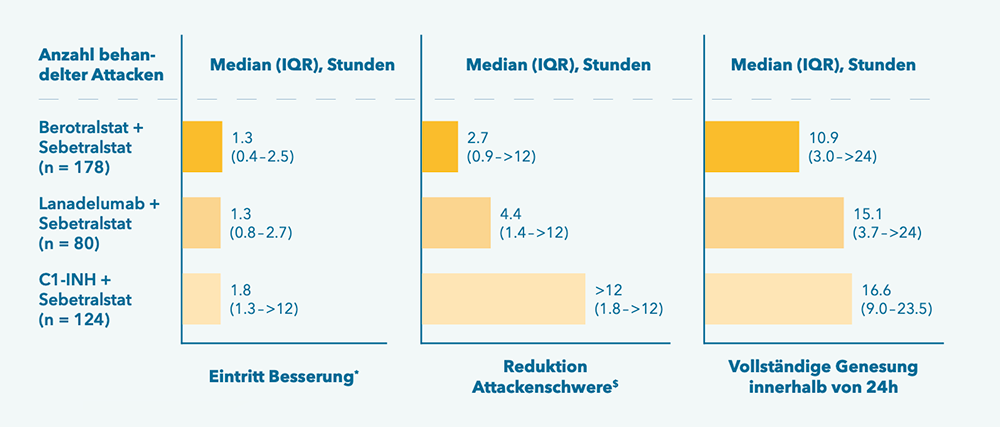 | Anzahl behandelter Attacken | Median (IQR), Stunden | Median (IQR), Stunden | Median (IQR), Stunden |
|---|---|---|---|
| Berotralstat + Sebetralstat (n = 178) | 1.3 (0.4–2.5) | 2.7 (0.9–>12) | 10.9 (3.0–>24) |
| Lanadelumab + Sebetralstat (n = 80) | 1.3 (0.8–2.7) | 4.4 (1.4–>12) | 15.1 (3.7–>24) |
| C1-INH + Sebetralstat (n = 124) | 1.8 (1.3–>12) | >12 (1.8–>12) | 16.6 (9.0–23.5) |
| | Eintritt Besserung* | Reduktion Attackenschwere$ | Vollständige Genesung innerhalb von 24h |